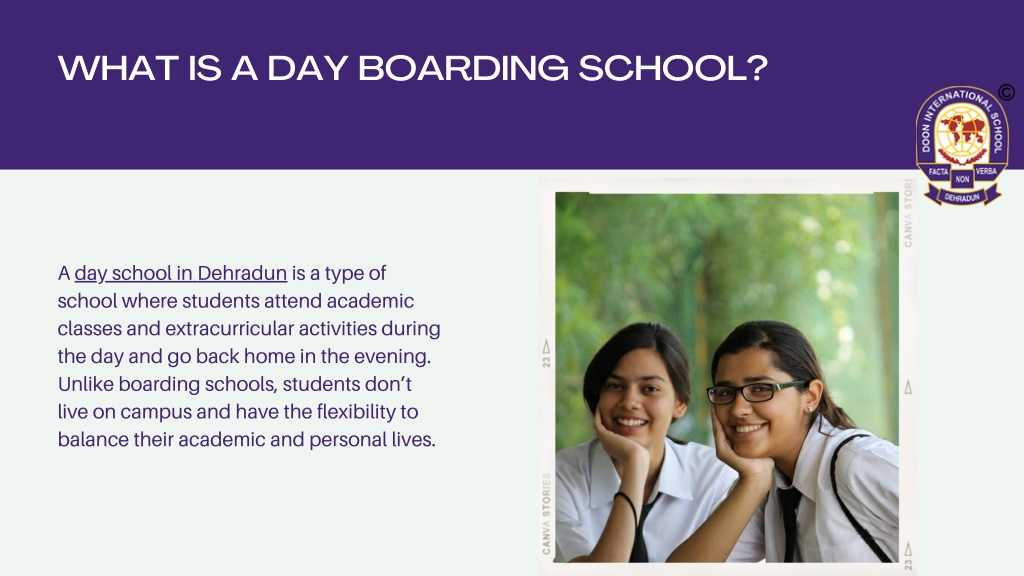 WHAT IS A DAY BOARDING SCHOOL?

©

DOON INTERNATIONAL SCHOOL
FACTA NON VERBA
DEHRADUN

A day school in Dehradun is a type of school where students attend academic classes and extracurricular activities during the day and go back home in the evening. Unlike boarding schools, students don't live on campus and have the flexibility to balance their academic and personal lives.

CANVA STORIES
23
CANVA STORIES
23